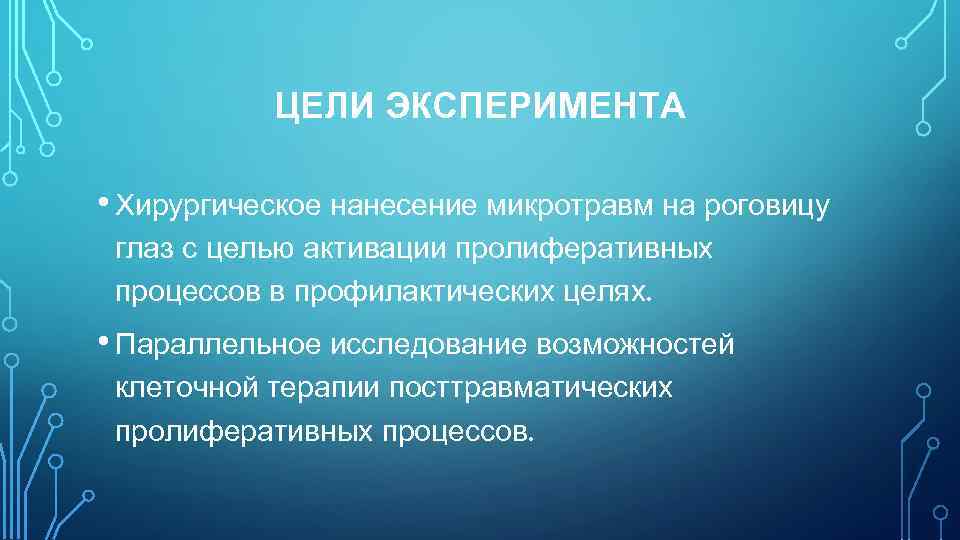 ЦЕЛИ ЭКСПЕРИМЕНТА

• Хирургическое нанесение микротравм на роговицу глаз с целью активации пролиферативных процессов в профилактических целях.

• Параллельное исследование возможностей клеточной терапии посттравматических пролиферативных процессов.